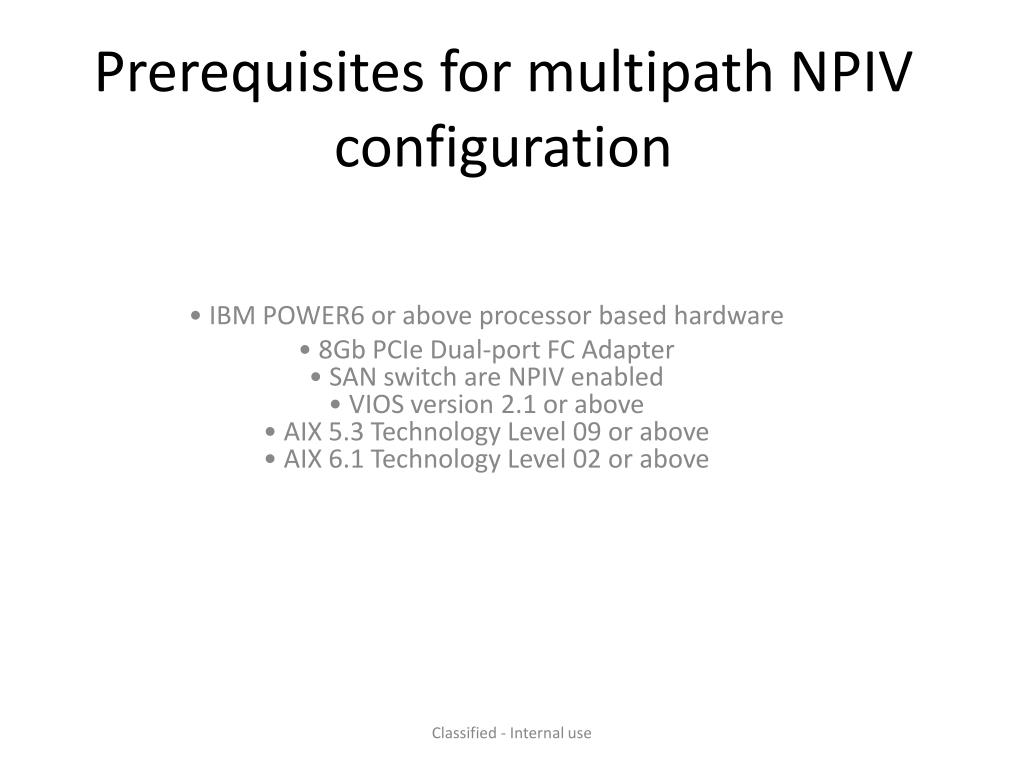 Prerequisites for multipath NPIV configuration

• IBM POWER6 or above processor based hardware

• 8Gb PCIe Dual-port FC Adapter
• SAN switch are NPIV enabled
• VIOS version 2.1 or above
• AIX 5.3 Technology Level 09 or above
• AIX 6.1 Technology Level 02 or above

Classified - Internal use